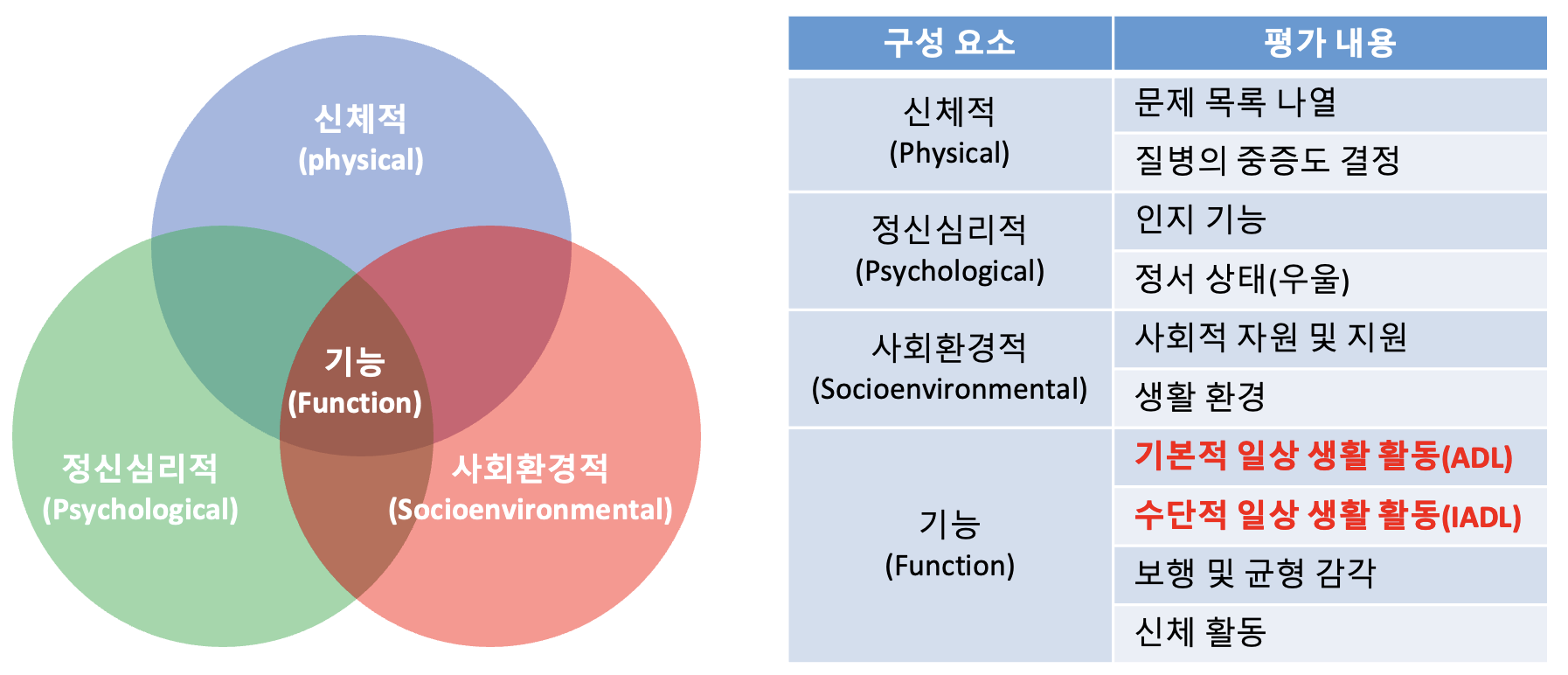 신체적
(physical)

기능
(Function)

정신심리적
(Psychological)

사회환경적
(Socioenvironmental)

| 구성 요소 | 평가 내용 |
|---|---|
| 신체적 (Physical) | 문제 목록 나열 |
| | 질병의 중증도 결정 |
| 정신심리적 (Psychological) | 인지 기능 |
| | 정서 상태(우울) |
| 사회환경적 (Socioenvironmental) | 사회적 자원 및 지원 |
| | 생활 환경 |
| 기능 (Function) | 기본적 일상 생활 활동(ADL) |
| | 수단적 일상 생활 활동(IADL) |
| | 보행 및 균형 감각 |
| | 신체 활동 |